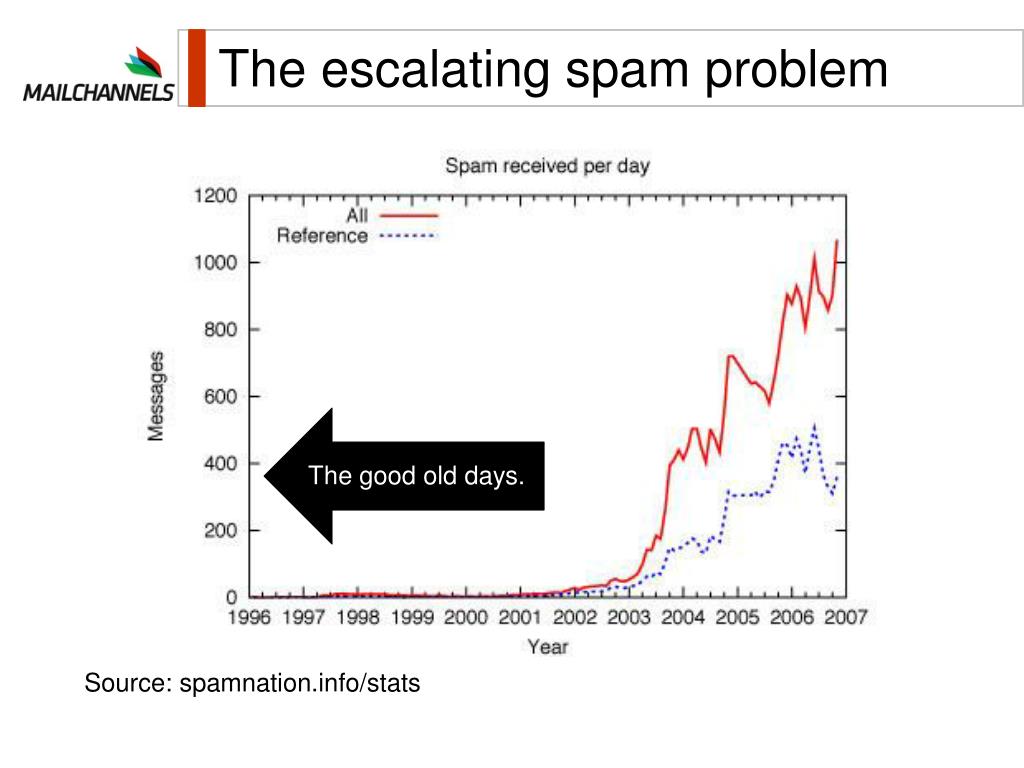 MAILCHANNELS

The escalating spam problem

Spam received per day

All
Reference

Messages

1200
1000
800
600
400
200
0

The good old days.

1996 1997 1998 1999 2000 2001 2002 2003 2004 2005 2006 2007

Year

Source: spamnation.info/stats